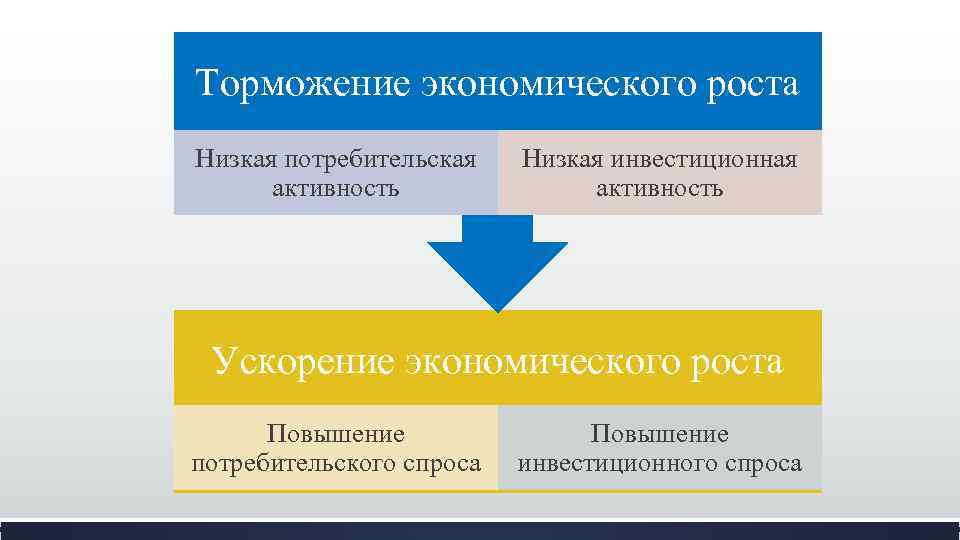 Торможение экономического роста

Низкая потребительская активность

Низкая инвестиционная активность

Ускорение экономического роста

Повышение потребительского спроса

Повышение инвестиционного спроса